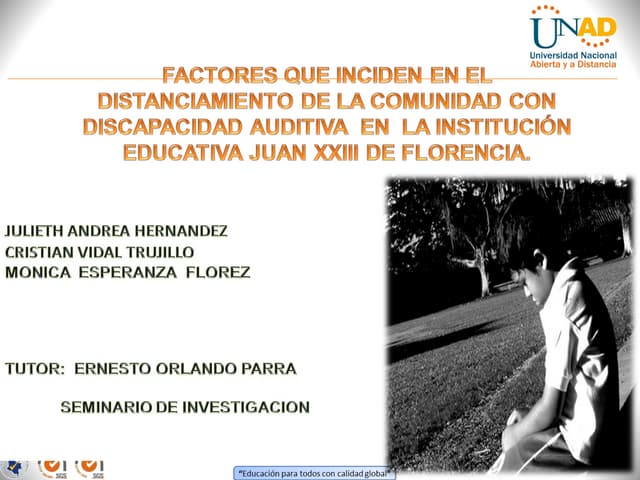 UNAD
Universidad Nacional Abierta y a Distancia

FACTORES QUE INCIDEN EN EL DISTANCIAMIENTO DE LA COMUNIDAD CON DISCAPACIDAD AUDITIVA EN LA INSTITUCIÓN EDUCATIVA JUAN XXIII DE FLORENCIA.

JULIETH ANDREA HERNANDEZ
CRISTIAN VIDAL TRUJILLO
MONICA ESPERANZA FLOREZ

TUTOR: ERNESTO ORLANDO PARRA

SEMINARIO DE INVESTIGACION

SGS SGS

"Educación para todos con calidad global"